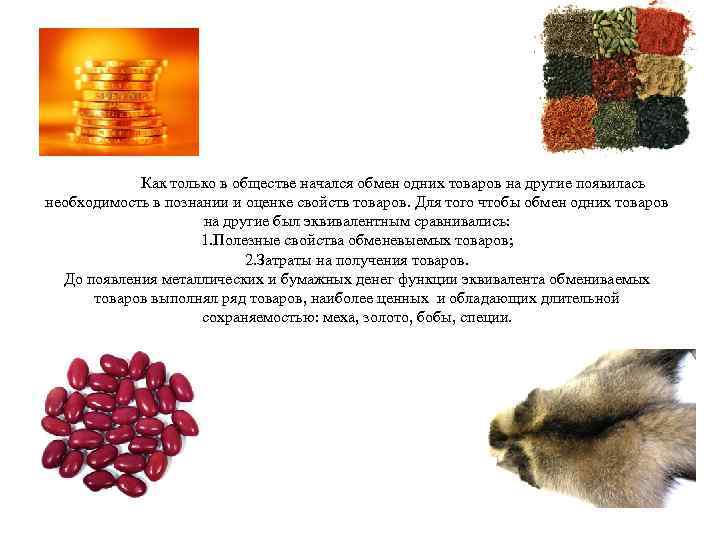 Как только в обществе начался обмен одних товаров на другие появилась необходимость в познании и оценке свойств товаров. Для того чтобы обмен одних товаров на другие был эквивалентным сравнивались:
1.Полезные свойства обменевыемых товаров;
2.Затраты на получения товаров.
До появления металлических и бумажных денег функции эквивалента обмениваемых товаров выполнял ряд товаров, наиболее ценных и обладающих длительной сохраняемостью: меха, золото, бобы, специи.